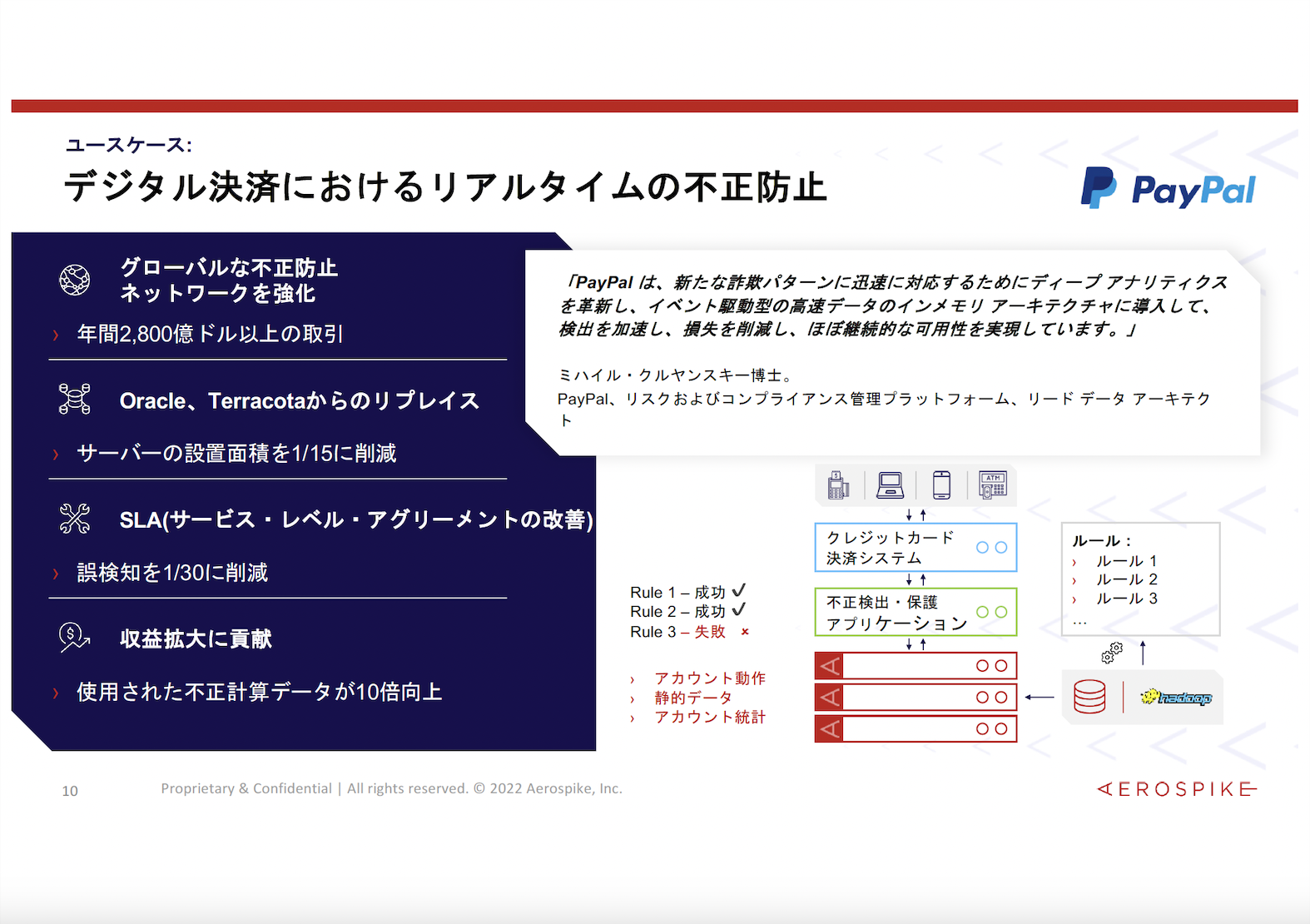 ユースケース:
デジタル決済におけるリアルタイムの不正防止

PayPal

グローバルな不正防止ネットワークを強化
› 年間2,800億ドル以上の取引

Oracle、Terracotaからのリプレイス
› サーバーの設置面積を1/15に削減

SLA(サービス・レベル・アグリーメントの改善)
› 誤検知を1/30に削減

収益拡大に貢献
› 使用された不正計算データが10倍向上

「PayPal は、新たな詐欺パターンに迅速に対応するためにディープ アナリティクスを革新し、イベント駆動型の高速データのインメモリ アーキテクチャに導入して、検出を加速し、損失を削減し、ほぼ継続的な可用性を実現しています。」

ミハイル・クルヤンスキー博士。
PayPal、リスクおよびコンプライアンス管理プラットフォーム、リード データ アーキテクト

ATM

クレジットカード決済システム

不正検出・保護アプリケーション

Rule 1 – 成功 ✓
Rule 2 – 成功 ✓
Rule 3 – 失敗 ×

› アカウント動作
› 静的データ
› アカウント統計

ルール：
› ルール 1
› ルール 2
› ルール 3
…

hadoop

10 Proprietary & Confidential | All rights reserved. © 2022 Aerospike, Inc.

AEROSPIKE